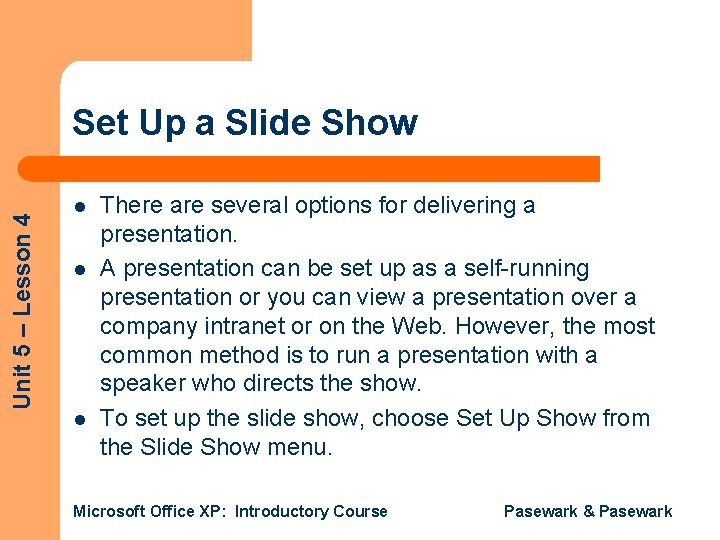 Unit 5 – Lesson 4

Set Up a Slide Show

- There are several options for delivering a presentation.
- A presentation can be set up as a self-running presentation or you can view a presentation over a company intranet or on the Web. However, the most common method is to run a presentation with a speaker who directs the show.
- To set up the slide show, choose Set Up Show from the Slide Show menu.

Microsoft Office XP: Introductory Course

Pasewark & Pasewark